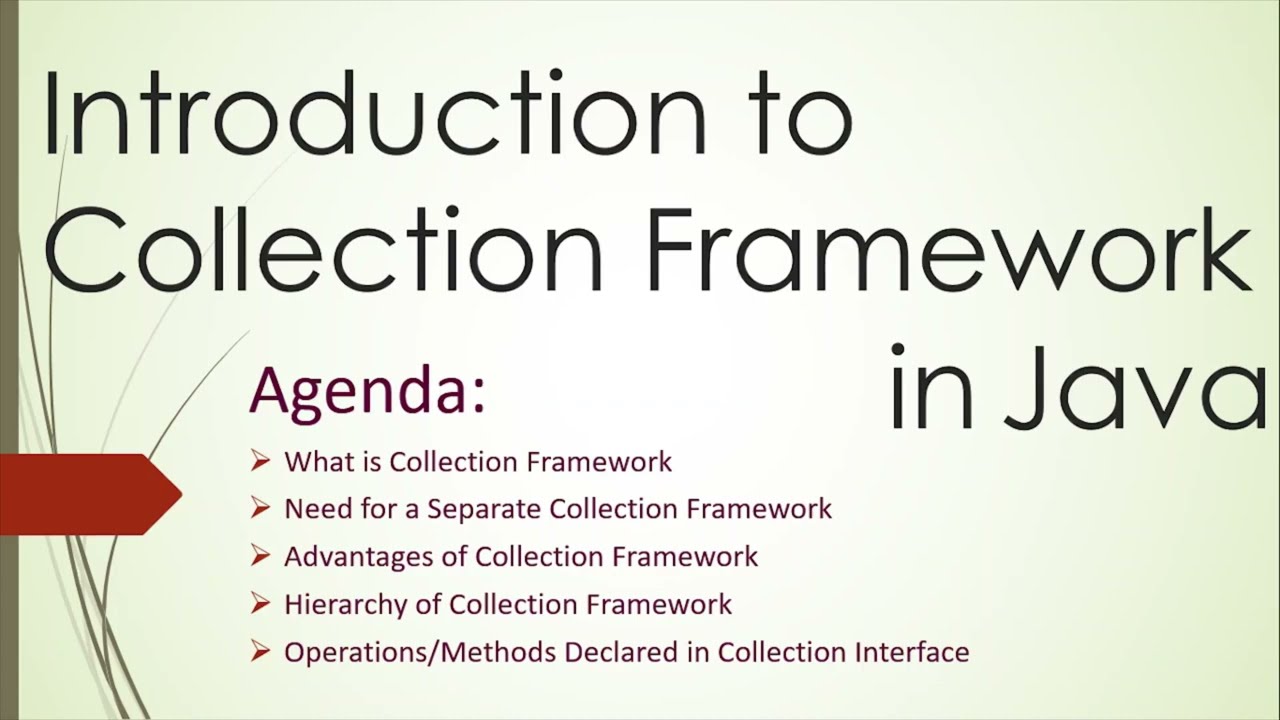 Introduction to Collection Framework in Java

Agenda:

➢ What is Collection Framework
➢ Need for a Separate Collection Framework
➢ Advantages of Collection Framework
➢ Hierarchy of Collection Framework
➢ Operations/Methods Declared in Collection Interface